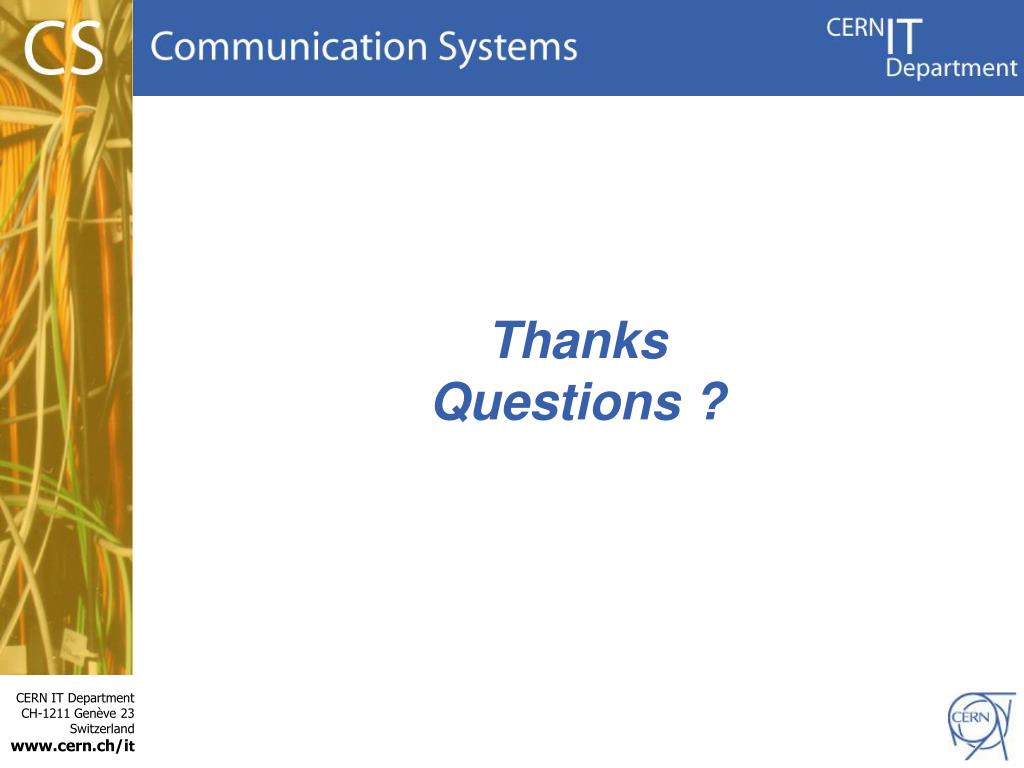 CS Communication Systems

CERN IT Department

Thanks
Questions ?

CERN IT Department
CH-1211 Genève 23
Switzerland
www.cern.ch/it

CERN